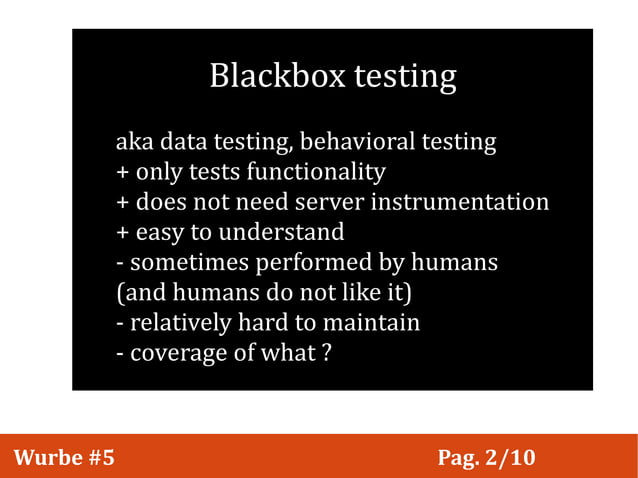 Blackbox testing

aka data testing, behavioral testing
+ only tests functionality
+ does not need server instrumentation
+ easy to understand
- sometimes performed by humans
(and humans do not like it)
- relatively hard to maintain
- coverage of what ?

Wurbe #5

Pag. 2/10